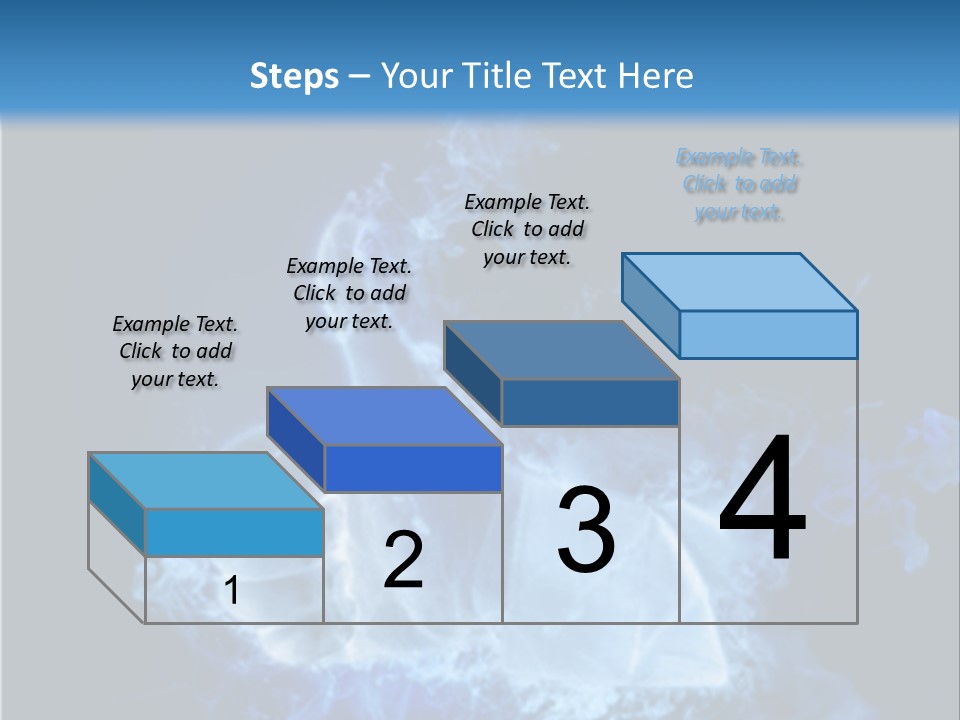 Steps – Your Title Text Here

Example Text. Click to add your text.

Example Text. Click to add your text.

Example Text. Click to add your text.

Example Text. Click to add your text.

1

2

3

4